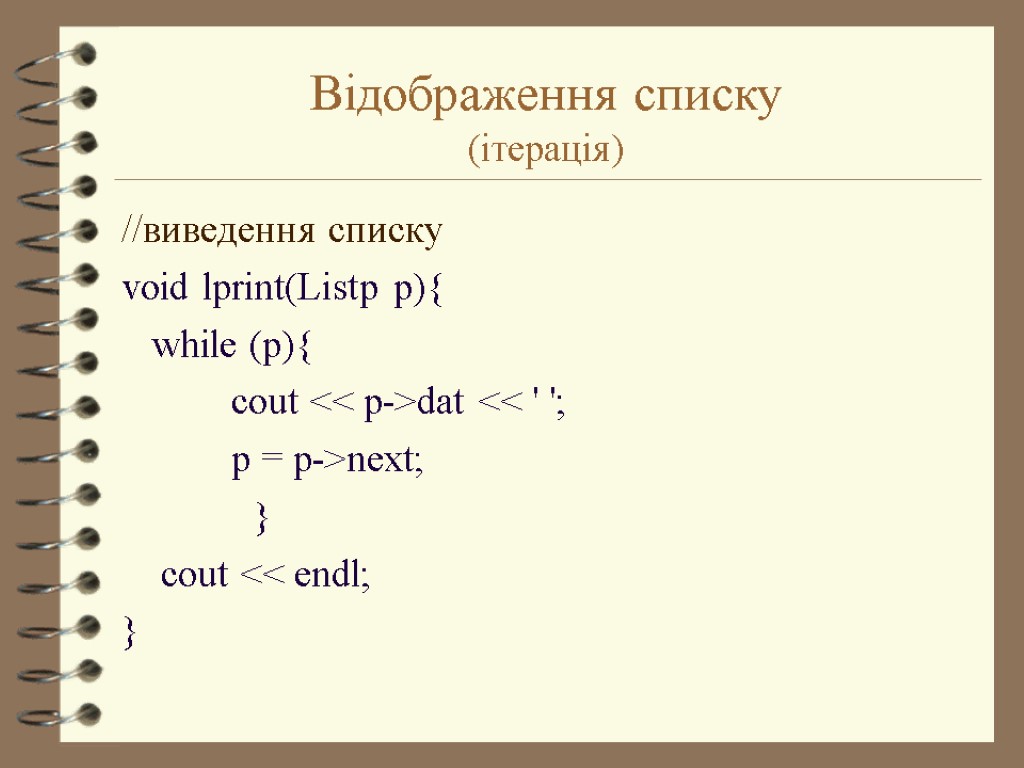 Відображення списку
(ітерація)

//виведення списку
void lprint(Listp p){
while (p){
cout << p->dat << ' ';
p = p->next;
}
cout << endl;
}